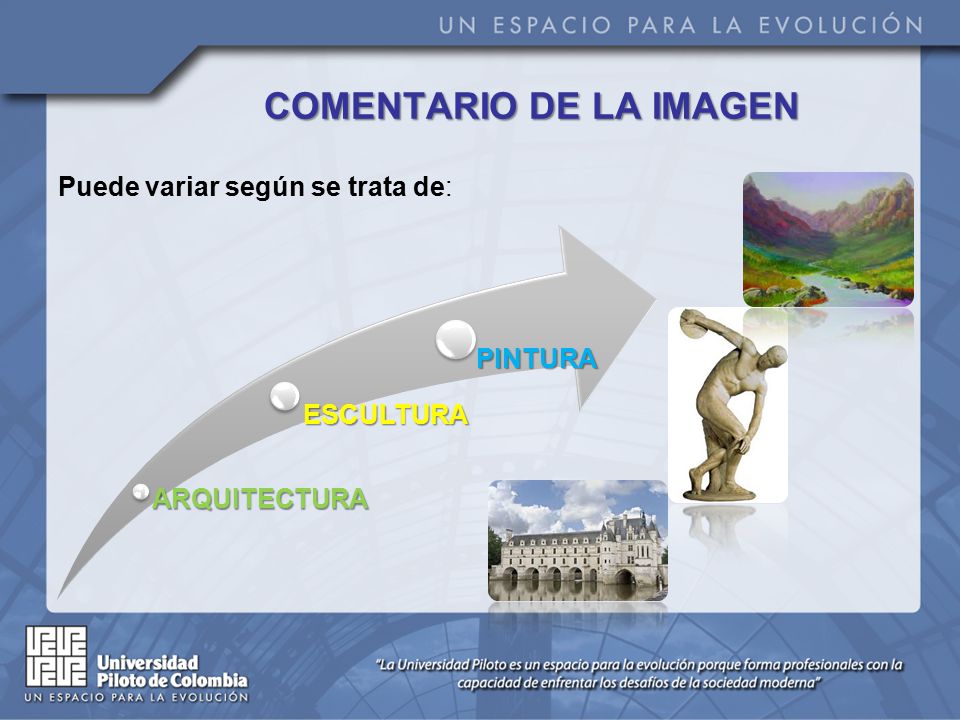 UN ESPACIO PARA LA EVOLUCIÓN

COMENTARIO DE LA IMAGEN

Puede variar según se trata de:

PINTURA

ESCULTURA

ARQUITECTURA

Universidad Piloto de Colombia
UN ESPACIO PARA LA EVOLUCIÓN

"La Universidad Piloto es un espacio para la evolución porque forma profesionales con la capacidad de enfrentar los desafíos de la sociedad moderna"